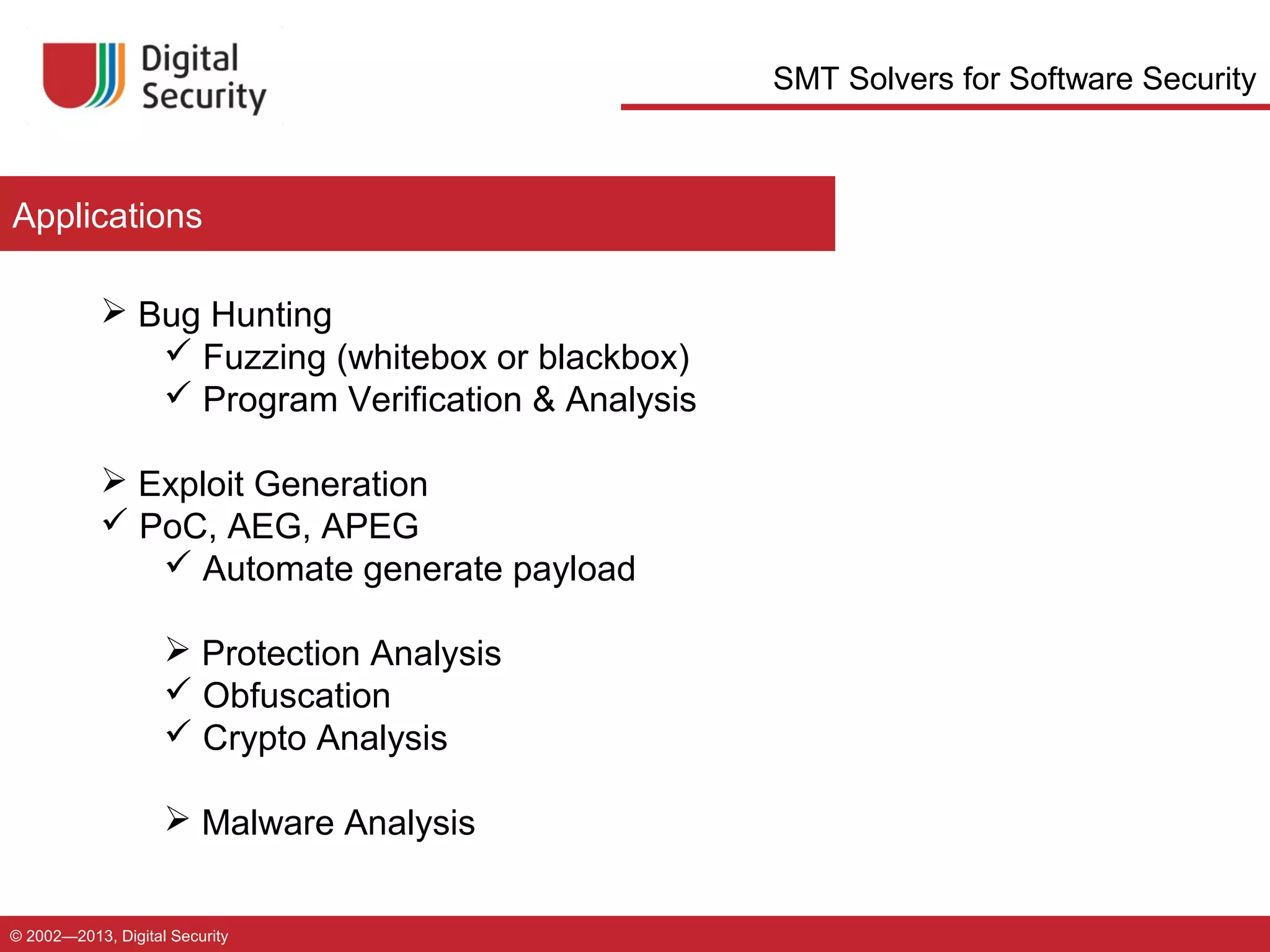 Digital Security

SMT Solvers for Software Security

Applications

➢ Bug Hunting
✓ Fuzzing (whitebox or blackbox)
✓ Program Verification & Analysis

➢ Exploit Generation
✓ PoC, AEG, APEG
✓ Automate generate payload

➢ Protection Analysis
✓ Obfuscation
✓ Crypto Analysis

➢ Malware Analysis

© 2002—2013, Digital Security